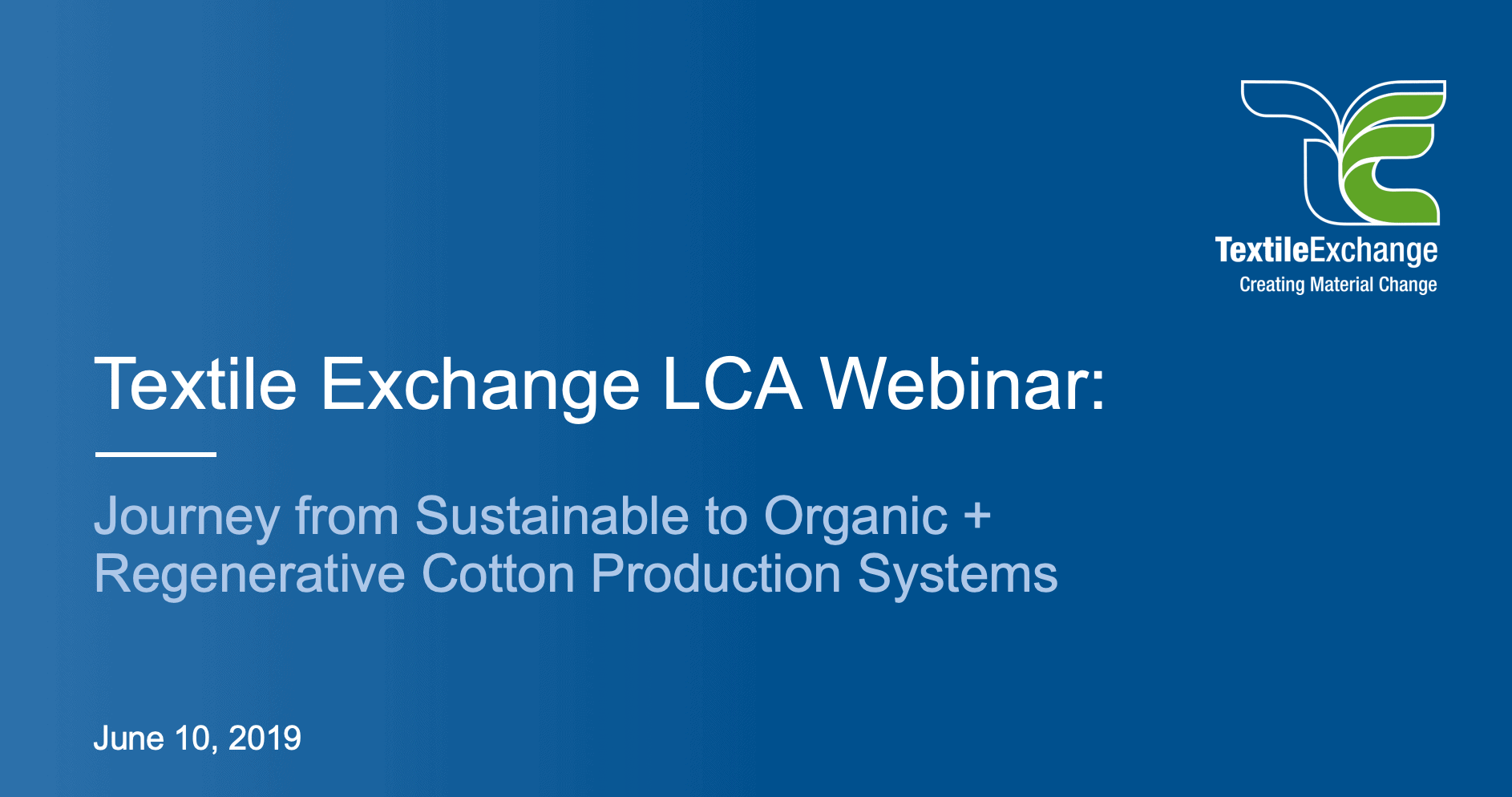 TextileExchange
Creating Material Change

Textile Exchange LCA Webinar:

Journey from Sustainable to Organic + Regenerative Cotton Production Systems

June 10, 2019